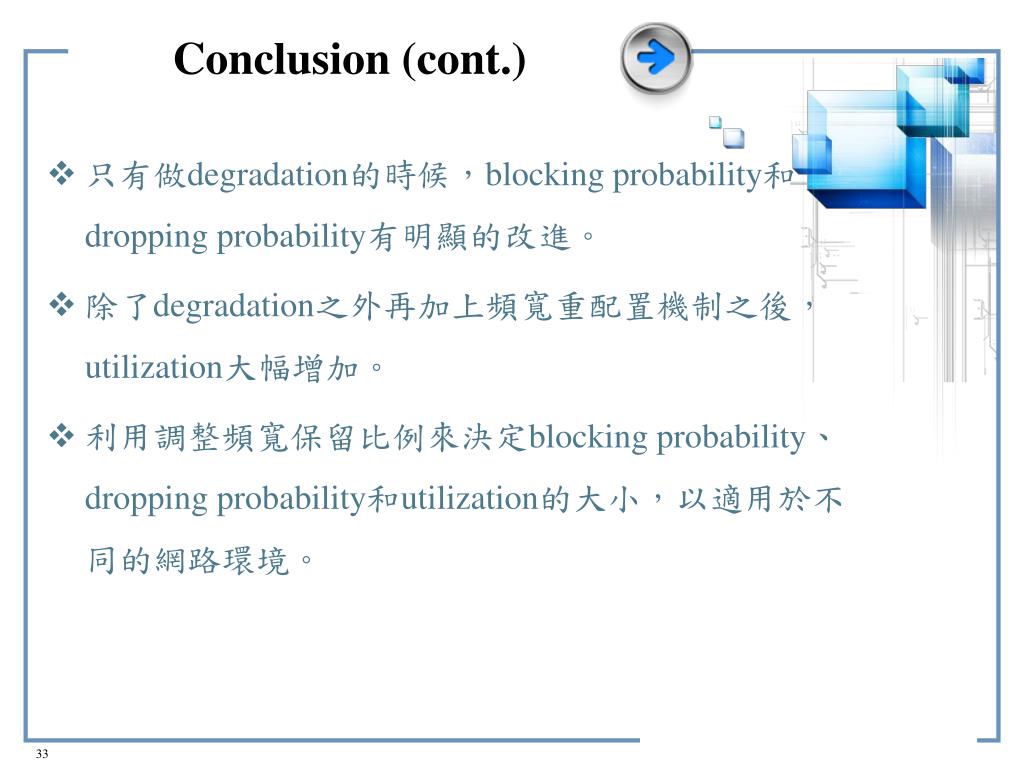 Conclusion (cont.)

❖ 只有做degradation的時候，blocking probability和dropping probability有明顯的改進。

❖ 除了degradation之外再加上頻寬重配置機制之後，utilization大幅增加。

❖ 利用調整頻寬保留比例來決定blocking probability、dropping probability和utilization的大小，以適用於不同的網路環境。

33